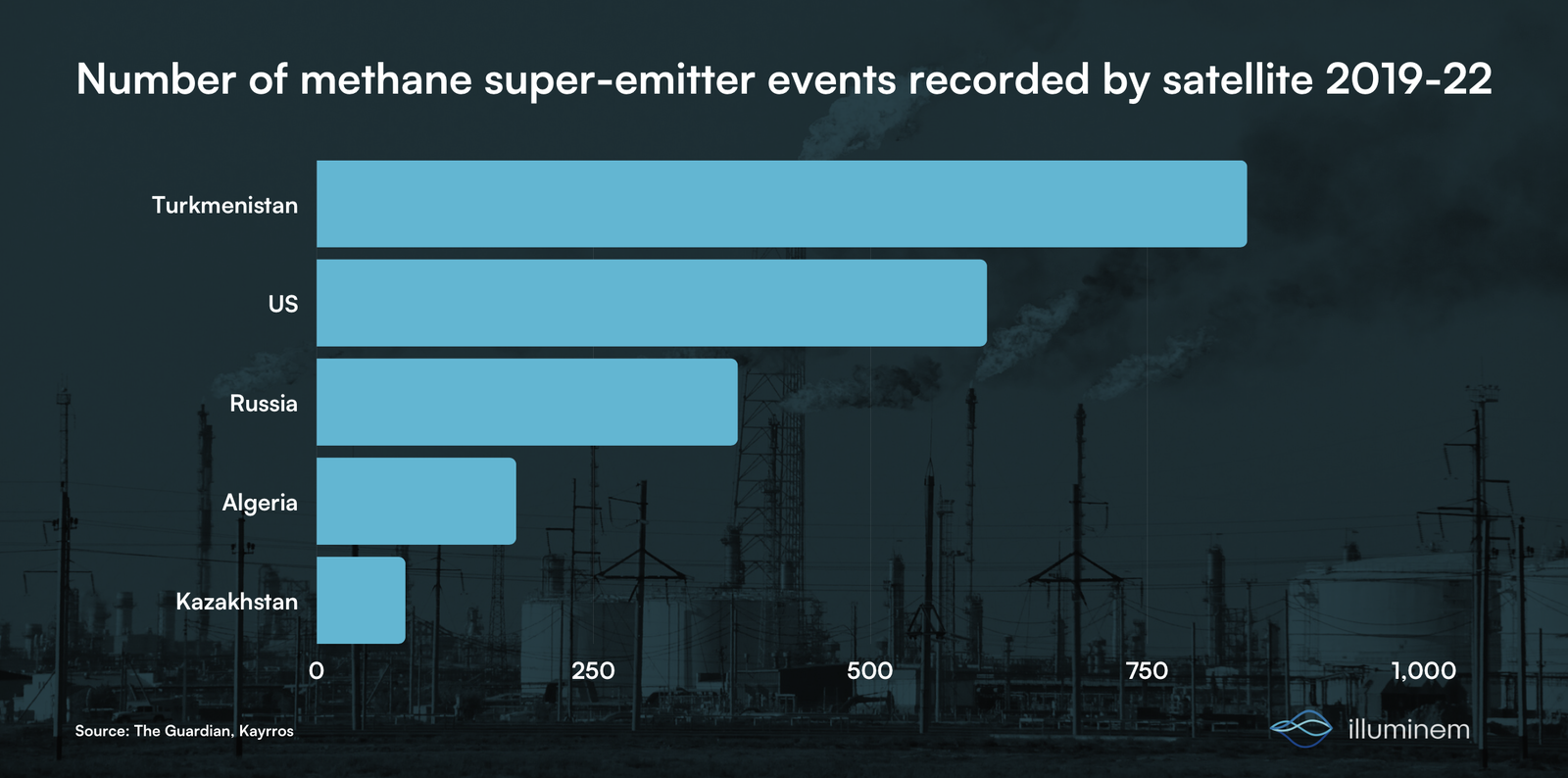 Number of methane super-emitter events recorded by satellite 2019-22

Turkmenistan
US
Russia
Algeria
Kazakhstan

0
250
500
750
1,000

Source: The Guardian, Kayrros

illuminem